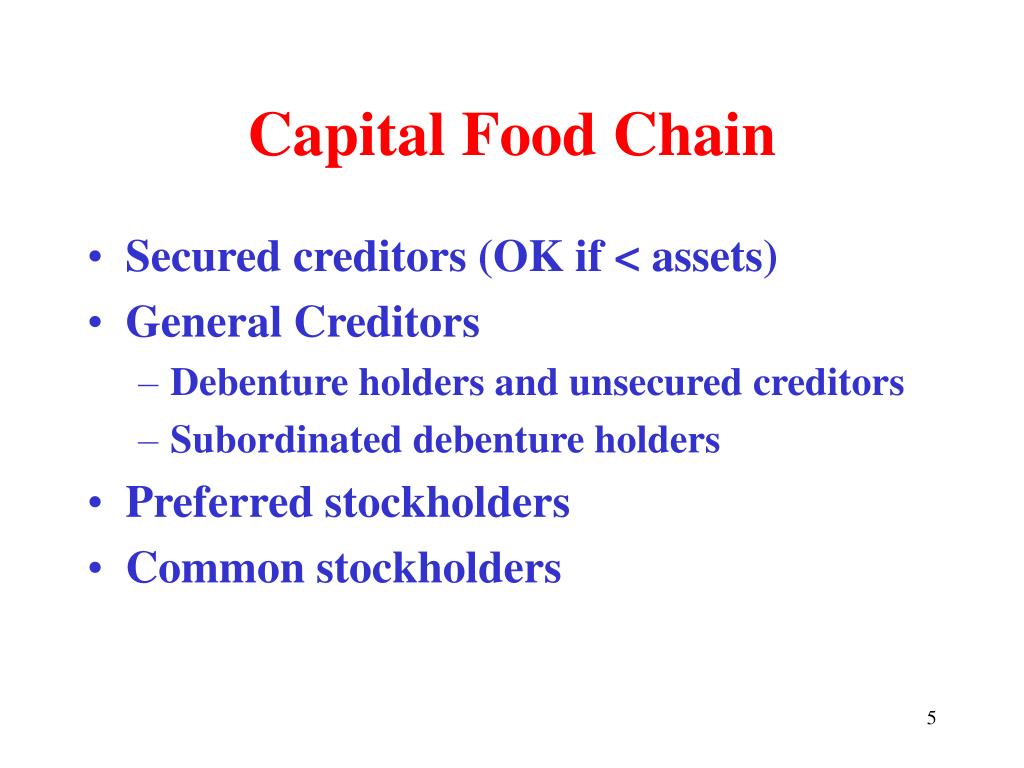 Capital Food Chain

• Secured creditors (OK if < assets)
• General Creditors
– Debenture holders and unsecured creditors
– Subordinated debenture holders
• Preferred stockholders
• Common stockholders

5